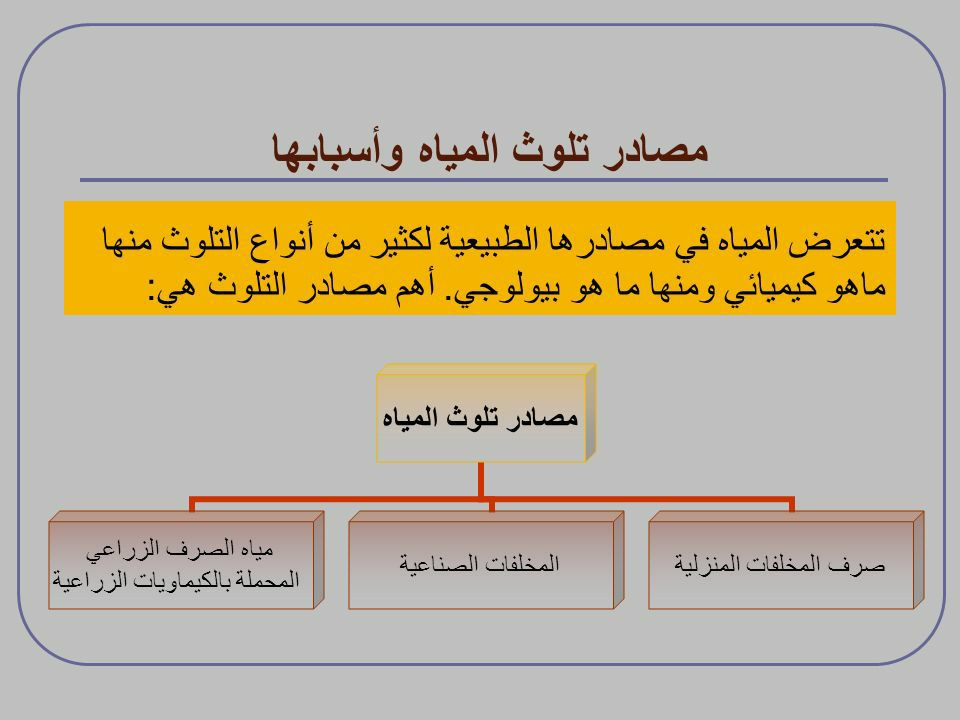 مصادر تلوث المياه وأسبابها

تتعرض المياه في مصادرها الطبيعية لكثير من أنواع التلوث منها ماهو كيميائي ومنها ما هو بيولوجي. أهم مصادر التلوث هي:

مصادر تلوث المياه

صرف المخلفات المنزلية

المخلفات الصناعية

مياه الصرف الزراعي المحملة بالكيماويات الزراعية